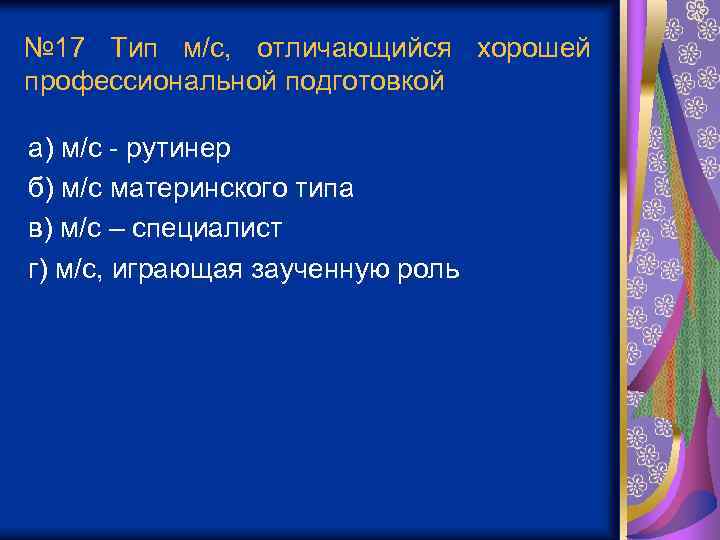 №17 Тип м/с, отличающийся хорошей профессиональной подготовкой

а) м/с - рутинер
б) м/с материнского типа
в) м/с – специалист
г) м/с, играющая заученную роль